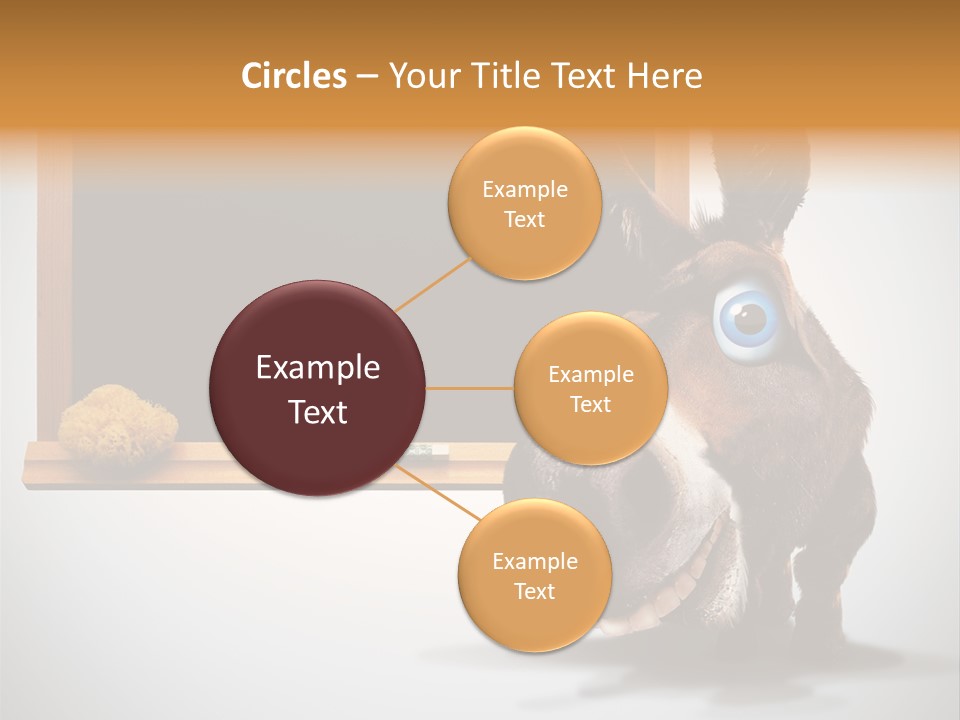 Circles – Your Title Text Here

Example Text

Example Text

Example Text

Example Text